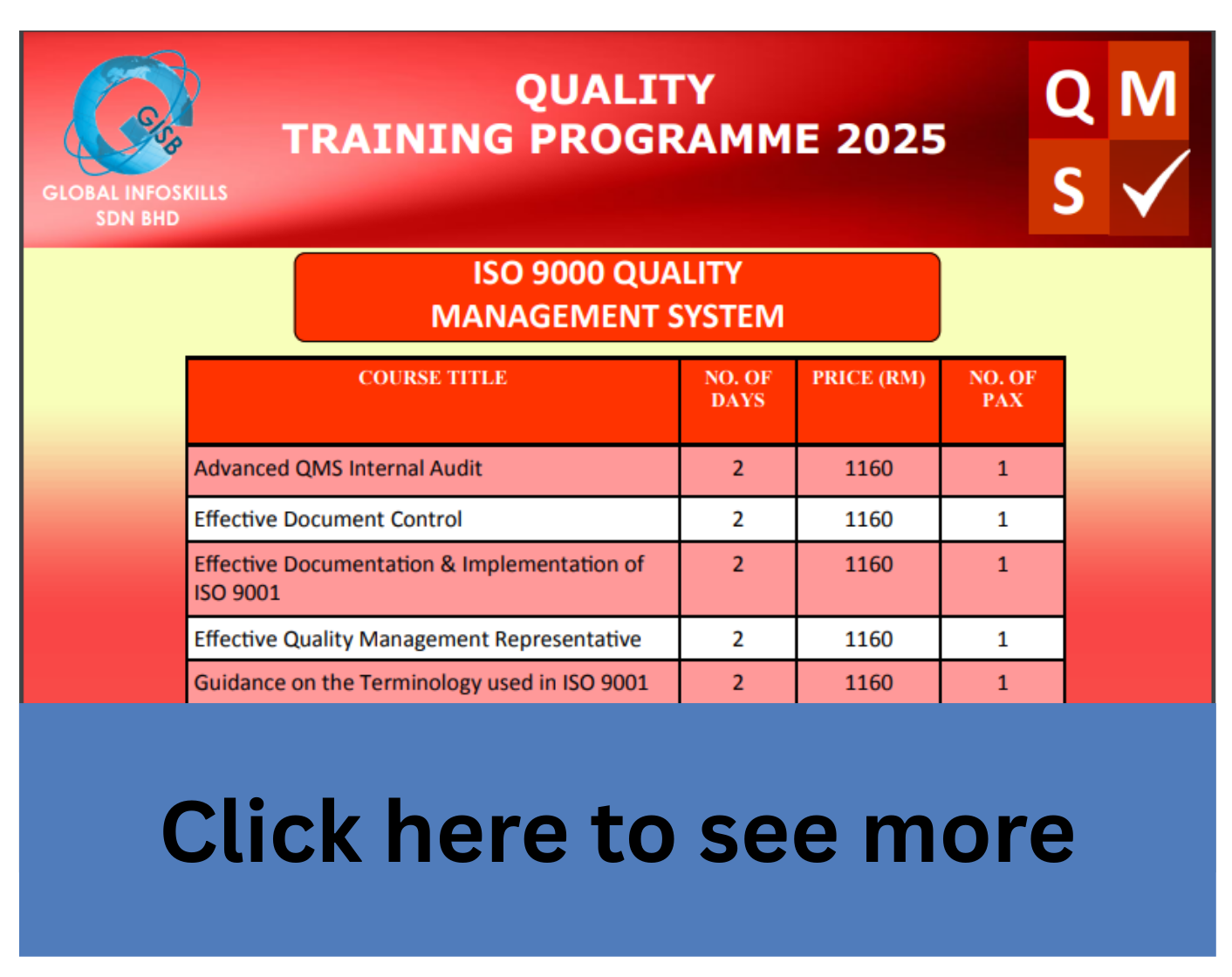 GISB
GLOBAL INFOSKILLS SDN BHD

QUALITY
TRAINING PROGRAMME 2025

Q M
S

ISO 9000 QUALITY
MANAGEMENT SYSTEM

| COURSE TITLE | NO. OF DAYS | PRICE (RM) | NO. OF PAX |
|---|---|---|---|
| Advanced QMS Internal Audit | 2 | 1160 | 1 |
| Effective Document Control | 2 | 1160 | 1 |
| Effective Documentation & Implementation of ISO 9001 | 2 | 1160 | 1 |
| Effective Quality Management Representative | 2 | 1160 | 1 |
| Guidance on the Terminology used in ISO 9001 | 2 | 1160 | 1 |

Click here to see more